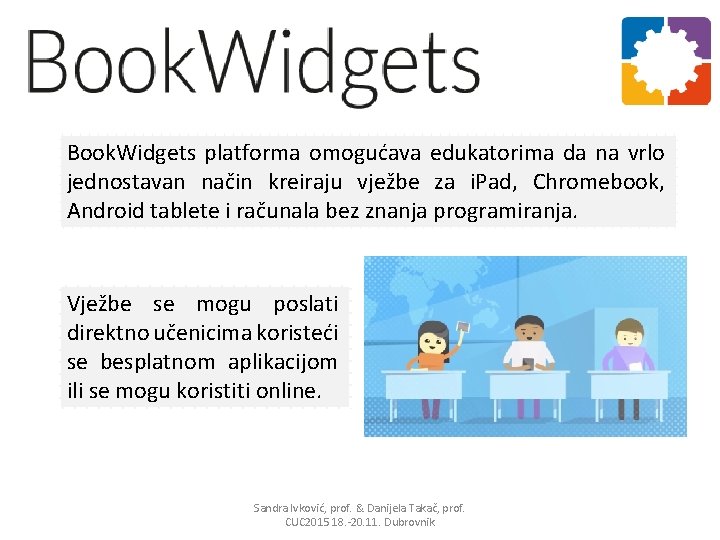 BookWidgets

BookWidgets platforma omogućava edukatorima da na vrlo jednostavan način kreiraju vježbe za iPad, Chromebook, Android tablete i računala bez znanja programiranja.

Vježbe se mogu poslati direktno učenicima koristeći se besplatnom aplikacijom ili se mogu koristiti online.

Sandra Ivković, prof. & Danijela Takač, prof.
CUC2015 18.-20.11. Dubrovnik